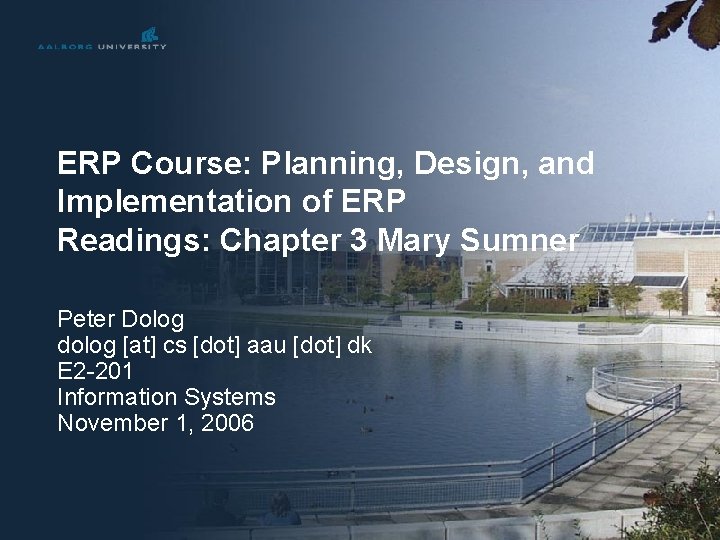 AALBORG UNIVERSITY

ERP Course: Planning, Design, and Implementation of ERP
Readings: Chapter 3 Mary Sumner

Peter Dolog
dolog [at] cs [dot] aau [dot] dk
E2-201
Information Systems
November 1, 2006